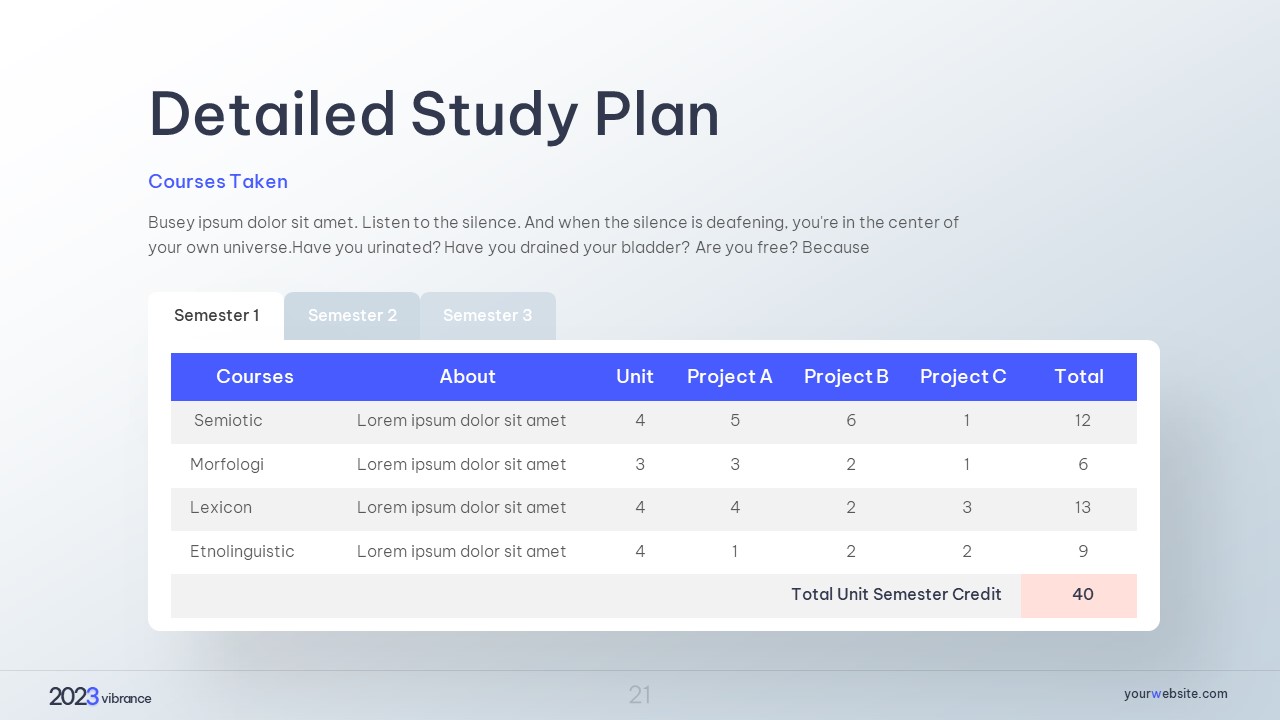 Detailed Study Plan

Courses Taken

Busey ipsum dolor sit amet. Listen to the silence. And when the silence is deafening, you're in the center of your own universe.Have you urinated? Have you drained your bladder? Are you free? Because

Semester 1 Semester 2 Semester 3

| Courses | About | Unit | Project A | Project B | Project C | Total |
|---|---|---|---|---|---|---|
| Semiotic | Lorem ipsum dolor sit amet | 4 | 5 | 6 | 1 | 12 |
| Morfologi | Lorem ipsum dolor sit amet | 3 | 3 | 2 | 1 | 6 |
| Lexicon | Lorem ipsum dolor sit amet | 4 | 4 | 2 | 3 | 13 |
| Etnolinguistic | Lorem ipsum dolor sit amet | 4 | 1 | 2 | 2 | 9 |
| | | | | | Total Unit Semester Credit | 40 |

2023 vibrance

21

yourwebsite.com